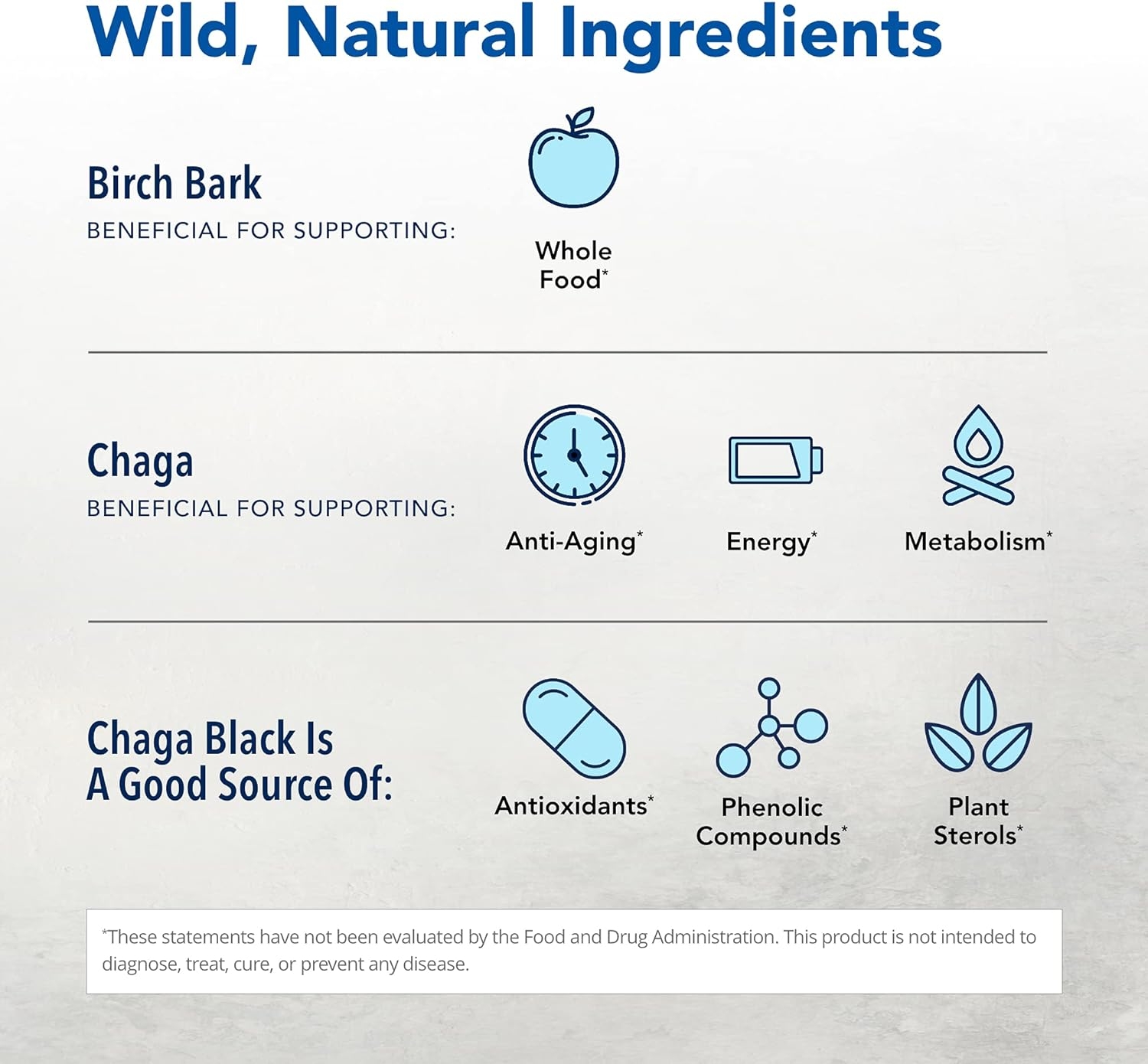 Wild, Natural Ingredients

Birch Bark
BENEFICIAL FOR SUPPORTING:

Whole Food*

Chaga
BENEFICIAL FOR SUPPORTING:

Anti-Aging*

Energy*

Metabolism*

Chaga Black Is A Good Source Of:

Antioxidants*

Phenolic Compounds*

Plant Sterols*

*These statements have not been evaluated by the Food and Drug Administration. This product is not intended to diagnose, treat, cure, or prevent any disease.